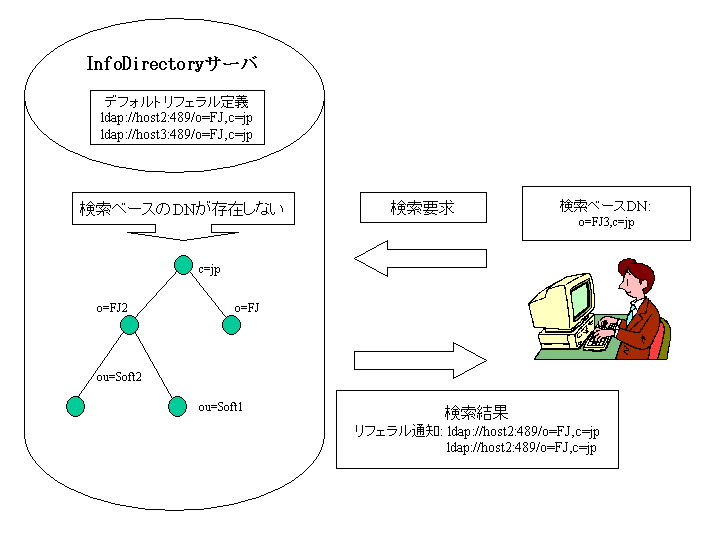 InfoDirectoryサーバ

デフォルトリフェラル定義
ldap://host2:489/o=FJ,c=jp
ldap://host3:489/o=FJ,c=jp

検索ベースのDNが存在しない

c=jp
o=FJ2
o=FJ
ou=Soft2
ou=Soft1

検索要求

検索ベースDN:
o=FJ3,c=jp

検索結果
リフェラル通知: ldap://host2:489/o=FJ,c=jp
ldap://host2:489/o=FJ,c=jp